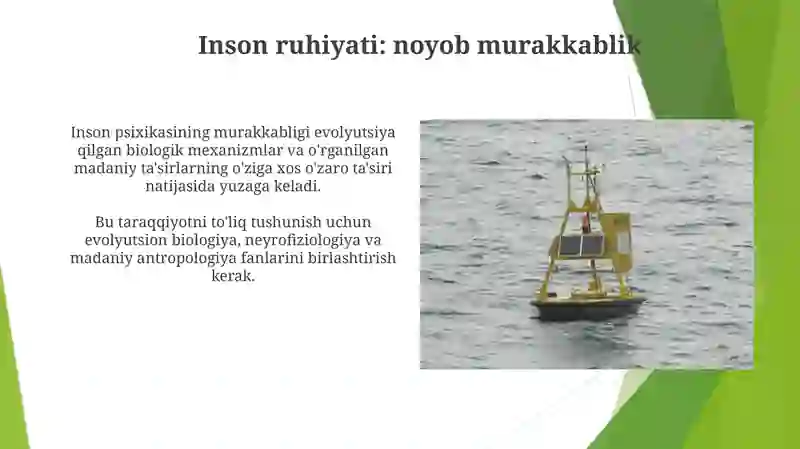 Inson ruhiyati: noyob murakkablik

Inson psixikasining murakkabligi evolyutsiya qilgan biologik mexanizmlar va o'rganilgan madaniy ta'sirlarning o'ziga xos o'zaro ta'siri natijasida yuzaga keladi.

Bu taraqqiyotni to'liq tushunish uchun evolyutsion biologiya, neyrofiziologiya va madaniy antropologiya fanlarini birlashtirish kerak.